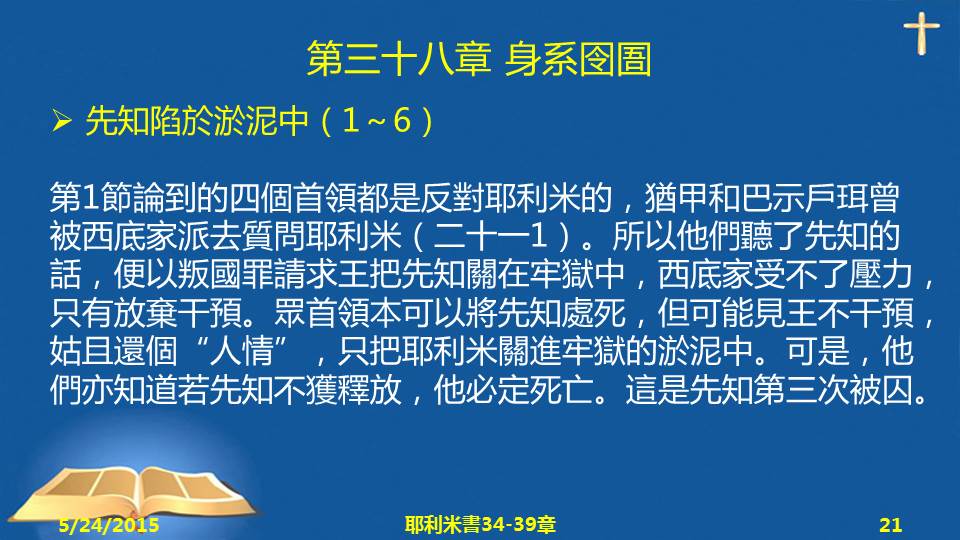 第三十八章 身系囹圄

➢ 先知陷於淤泥中（1～6）

第1節論到的四個首領都是反對耶利米的，猶甲和巴示戶珥曾被西底家派去質問耶利米（二十一1）。所以他們聽了先知的話，便以叛國罪請求王把先知關在牢獄中，西底家受不了壓力，只有放棄干預。眾首領本可以將先知處死，但可能見王不干預，姑且還個“人情”，只把耶利米關進牢獄的淤泥中。可是，他們亦知道若先知不獲釋放，他必定死亡。這是先知第三次被囚。

5/24/2015 耶利米書34-39章 21